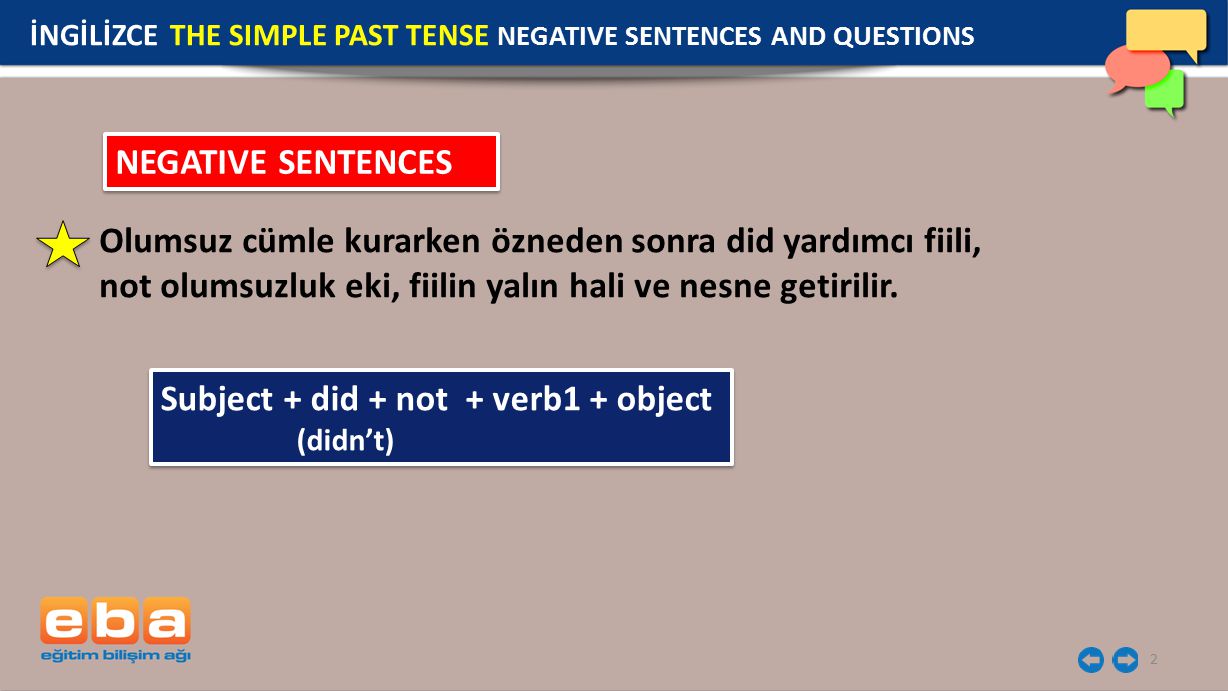 İNGİLİZCE THE SIMPLE PAST TENSE NEGATIVE SENTENCES AND QUESTIONS

NEGATIVE SENTENCES

Olumsuz cümle kurarken özneden sonra did yardımcı fiili, not olumsuzluk eki, fiilin yalın hali ve nesne getirilir.

Subject + did + not + verb1 + object
(didn't)

eba
eğitim bilişim ağı

2